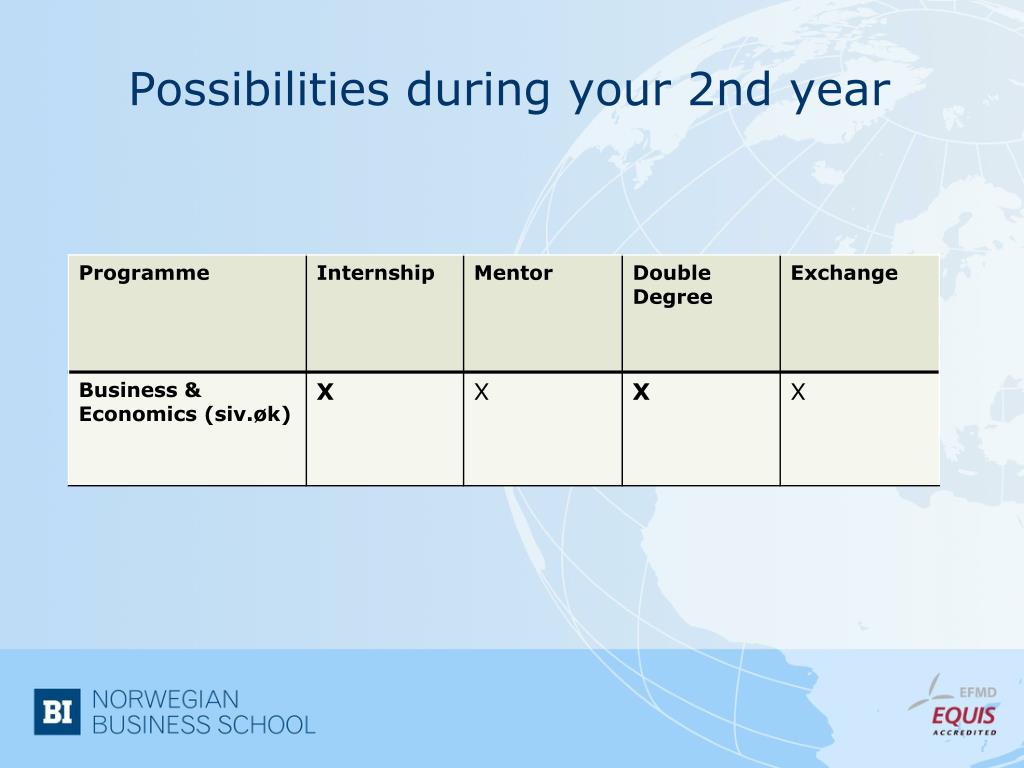 Possibilities during your 2nd year

| Programme | Internship | Mentor | Double Degree | Exchange |
|---|---|---|---|---|
| Business & Economics (siv.øk) | X | X | X | X |

BI NORWEGIAN BUSINESS SCHOOL

EFMD EQUIS ACCREDITED